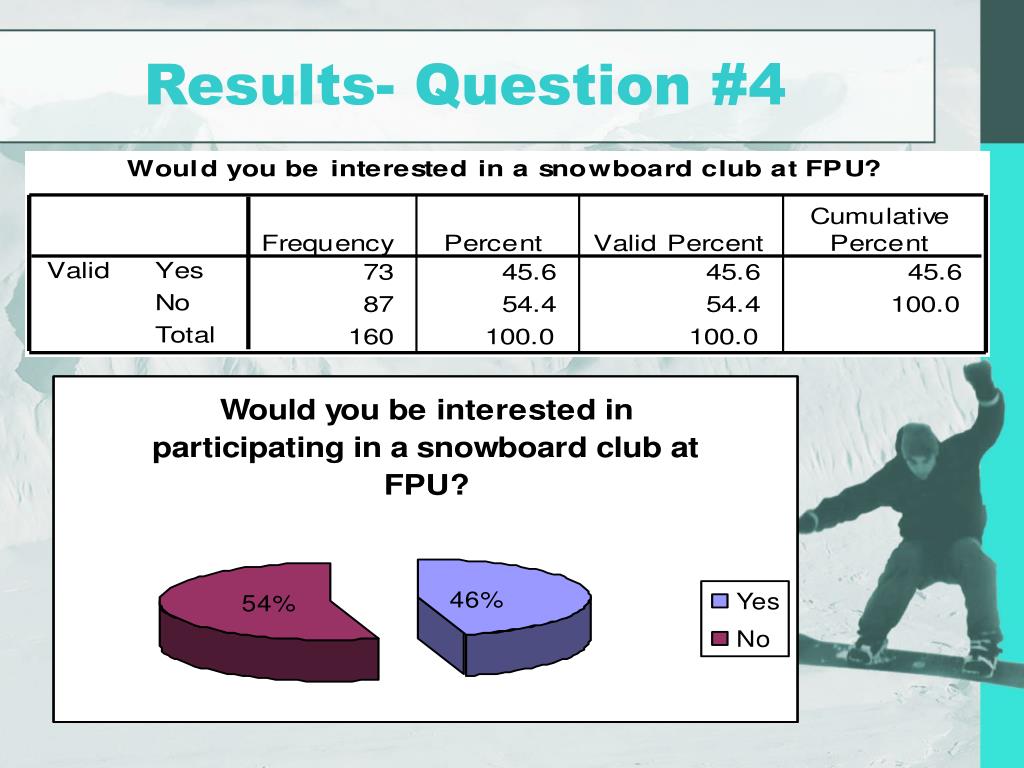 Results- Question #4

Would you be interested in a snowboard club at FPU?

| | | Frequency | Percent | Valid Percent | Cumulative Percent |
|---|---|---|---|---|---|
| Valid | Yes | 73 | 45.6 | 45.6 | 45.6 |
| | No | 87 | 54.4 | 54.4 | 100.0 |
| | Total | 160 | 100.0 | 100.0 | |

Would you be interested in participating in a snowboard club at FPU?

54%
46%

Yes
No